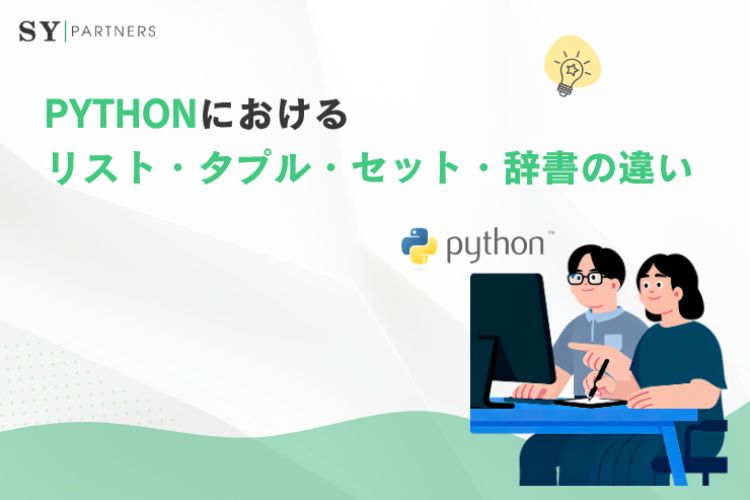 SY | PARTNERS

PYTHONにおける
リスト・タプル・セット・辞書の違い

python™